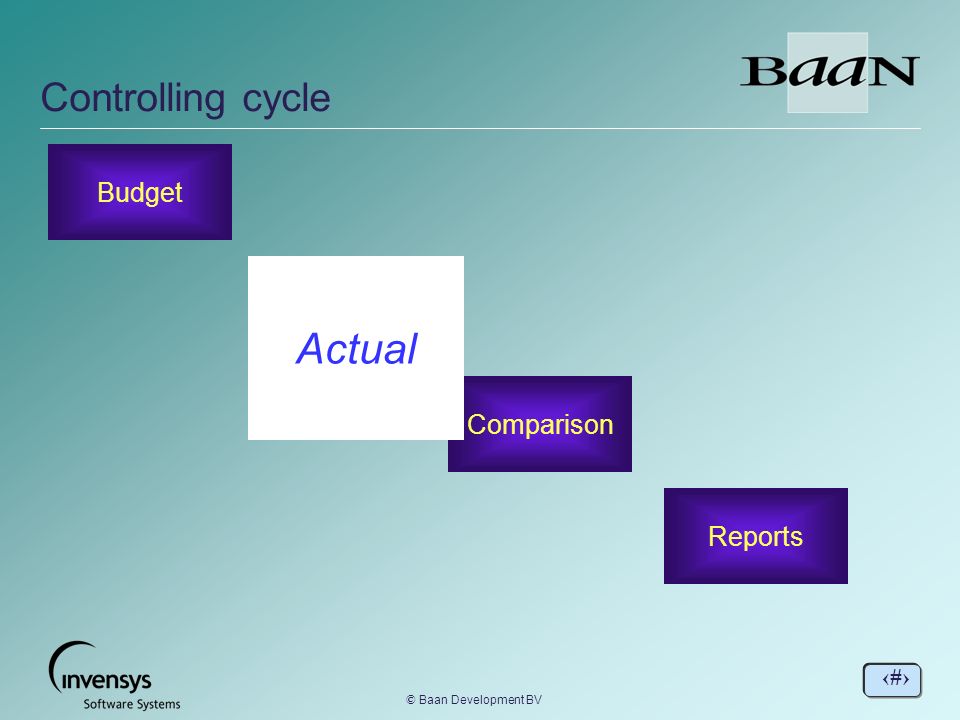 Controlling cycle

BaaN

Budget

Actual

Comparison

Reports

invensys
Software Systems

© Baan Development BV

‹#›